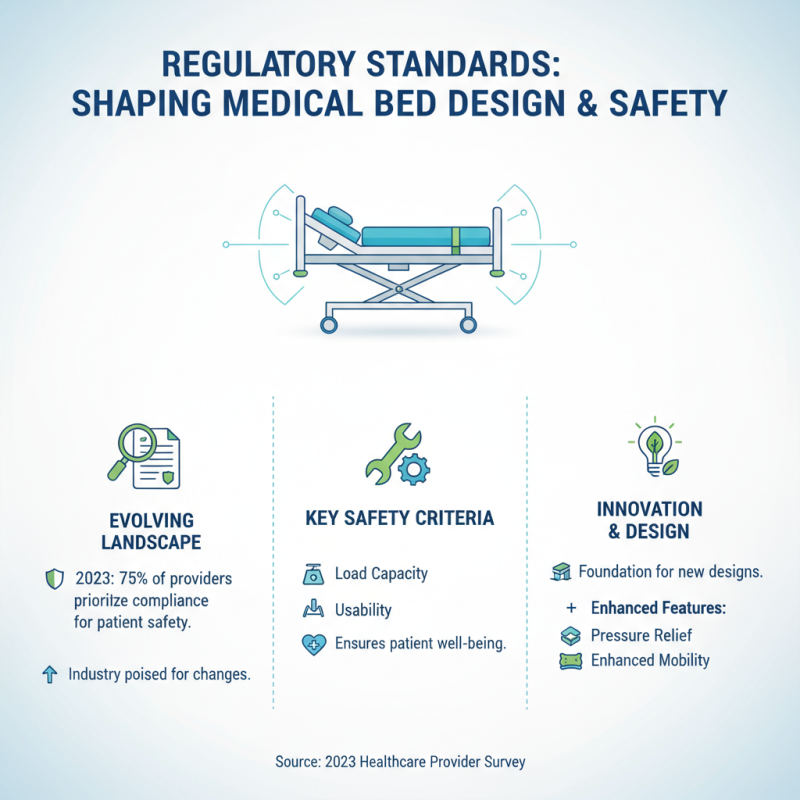 REGULATORY STANDARDS: SHAPING MEDICAL BED DESIGN & SAFETY

EVOLVING LANDSCAPE

2023: 75% of providers prioritize compliance for patient safety.

Industry poised for changes.

KEY SAFETY CRITERIA

Load Capacity

Usability

Ensures patient well-being.

INNOVATION & DESIGN

Foundation for new designs.

+ Enhanced Features:

Pressure Relief

Enhanced Mobility

Source: 2023 Healthcare Provider Survey